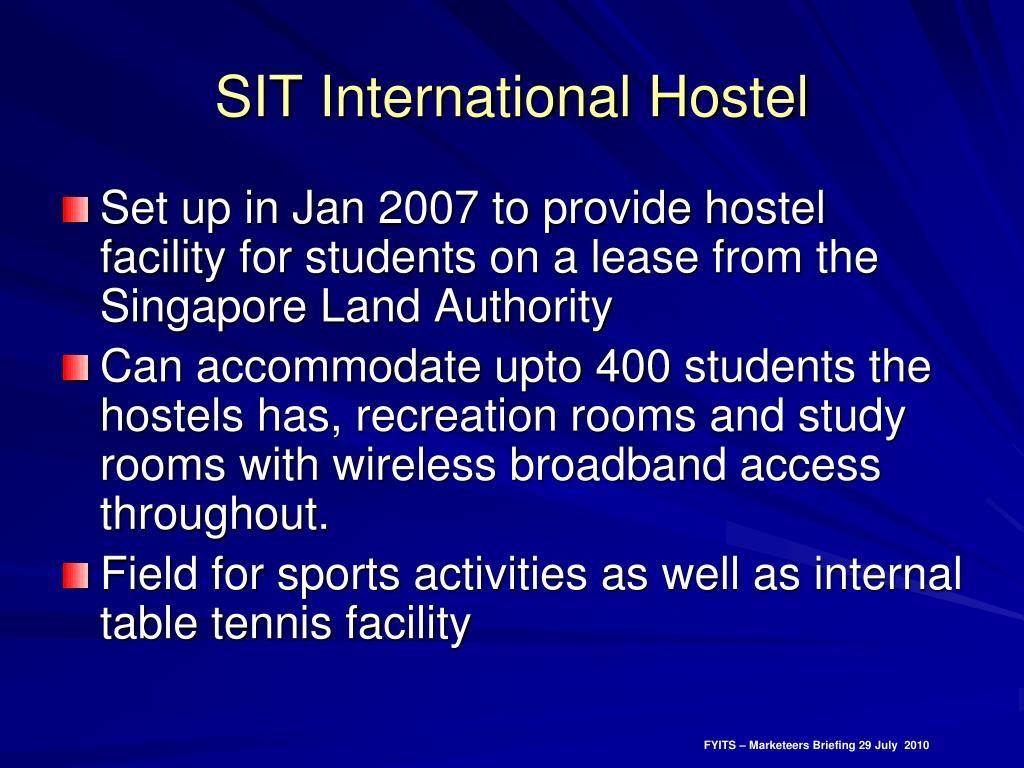 SIT International Hostel

Set up in Jan 2007 to provide hostel facility for students on a lease from the Singapore Land Authority

Can accommodate upto 400 students the hostels has, recreation rooms and study rooms with wireless broadband access throughout.

Field for sports activities as well as internal table tennis facility

FYITS – Marketeers Briefing 29 July 2010